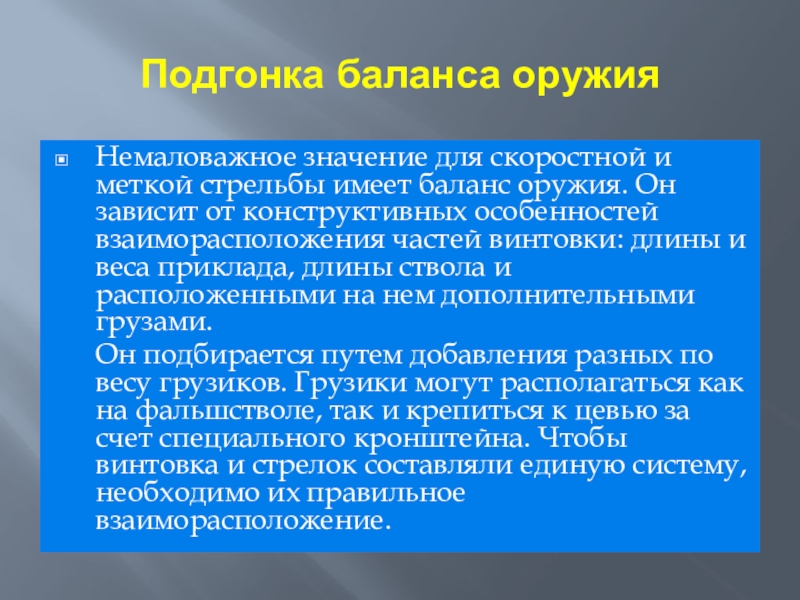 Подгонка баланса оружия

Немаловажное значение для скоростной и меткой стрельбы имеет баланс оружия. Он зависит от конструктивных особенностей взаиморасположения частей винтовки: длины и веса приклада, длины ствола и расположенными на нем дополнительными грузами.

Он подбирается путем добавления разных по весу грузиков. Грузики могут располагаться как на фальшстволе, так и крепиться к цевью за счет специального кронштейна. Чтобы винтовка и стрелок составляли единую систему, необходимо их правильное взаиморасположение.